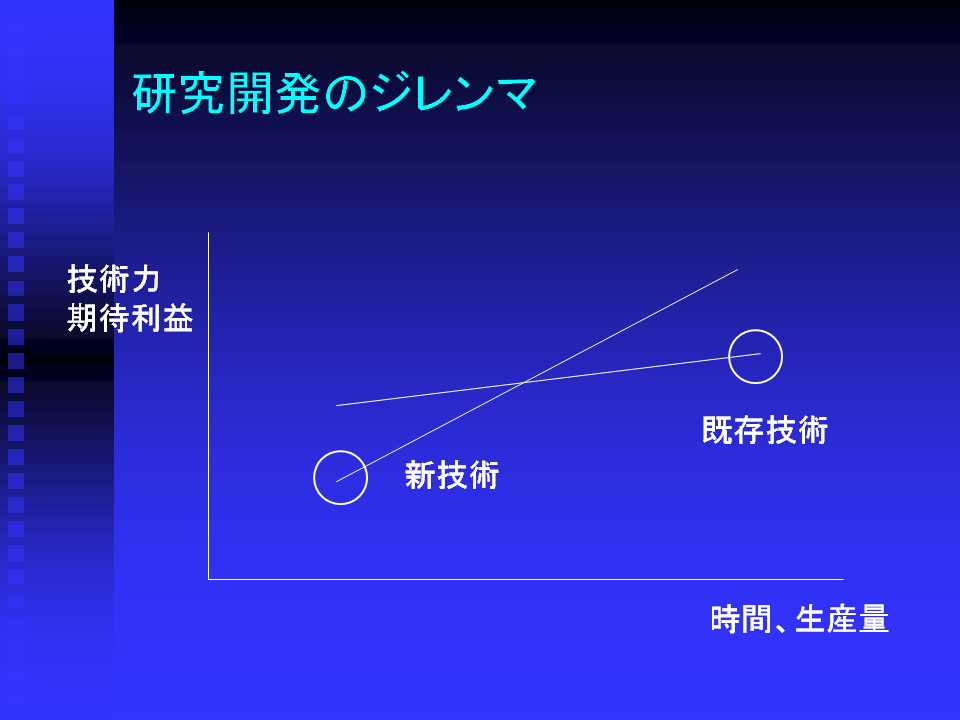 研究開発のジレンマ

技術力
期待利益

既存技術

新技術

時間、生産量